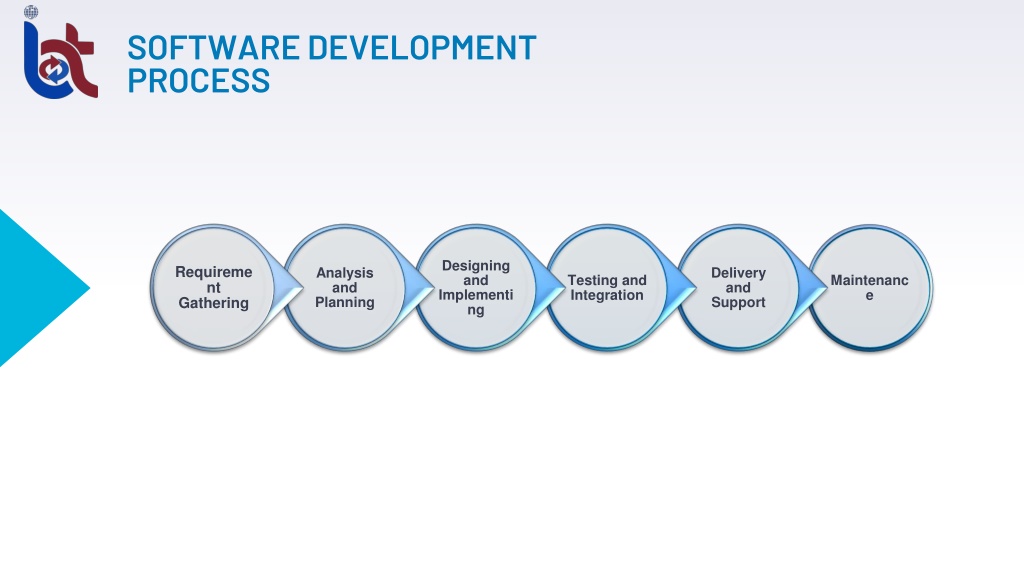 SOFTWARE DEVELOPMENT PROCESS

Requirement Gathering

Analysis and Planning

Designing and Implementing

Testing and Integration

Delivery and Support

Maintenance